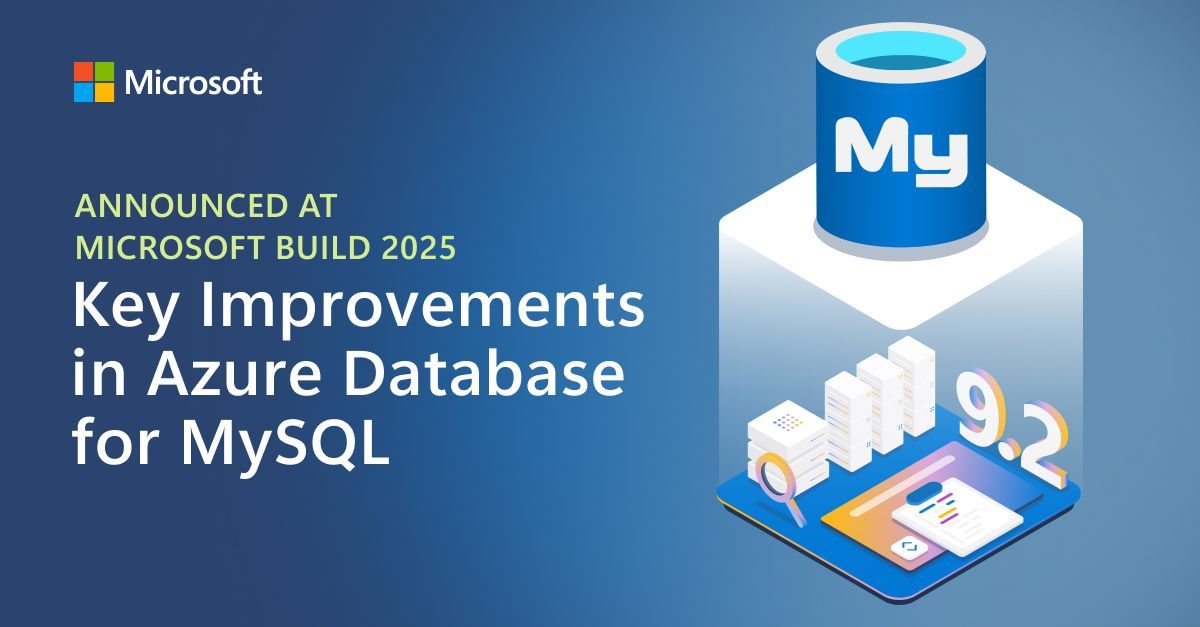 Microsoft

ANNOUNCED AT
MICROSOFT BUILD 2025

Key Improvements in Azure Database for MySQL

My

9.2